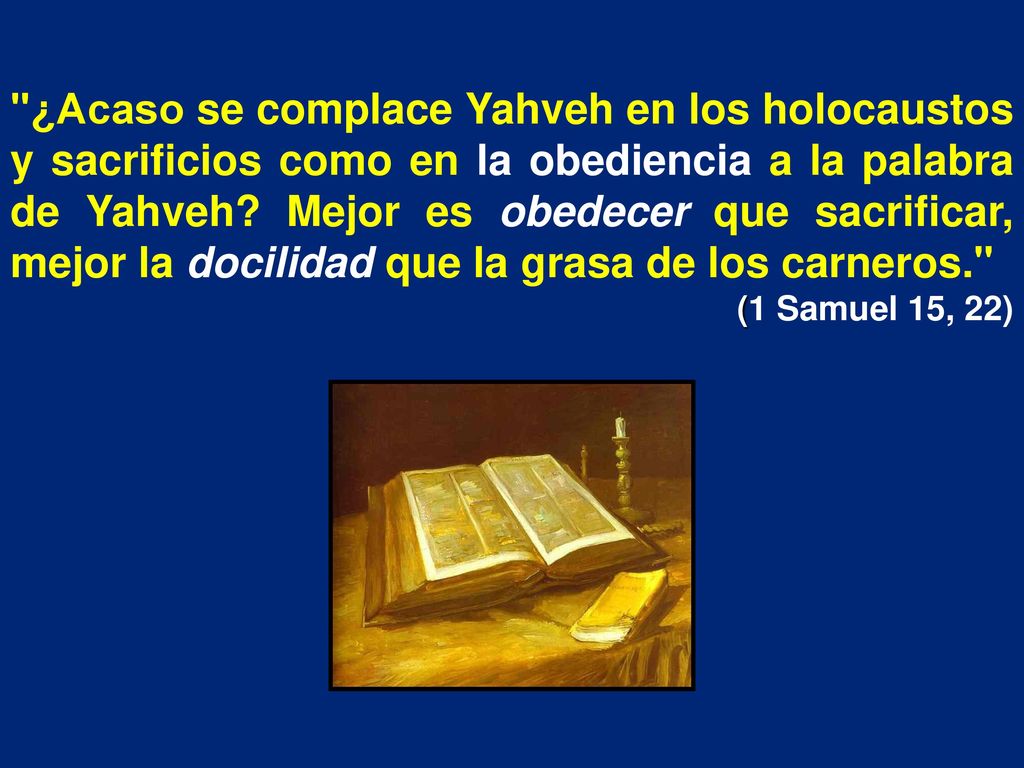 "¿Acaso se complace Yahveh en los holocaustos y sacrificios como en la obediencia a la palabra de Yahveh? Mejor es obedecer que sacrificar, mejor la docilidad que la grasa de los carneros."
(1 Samuel 15, 22)